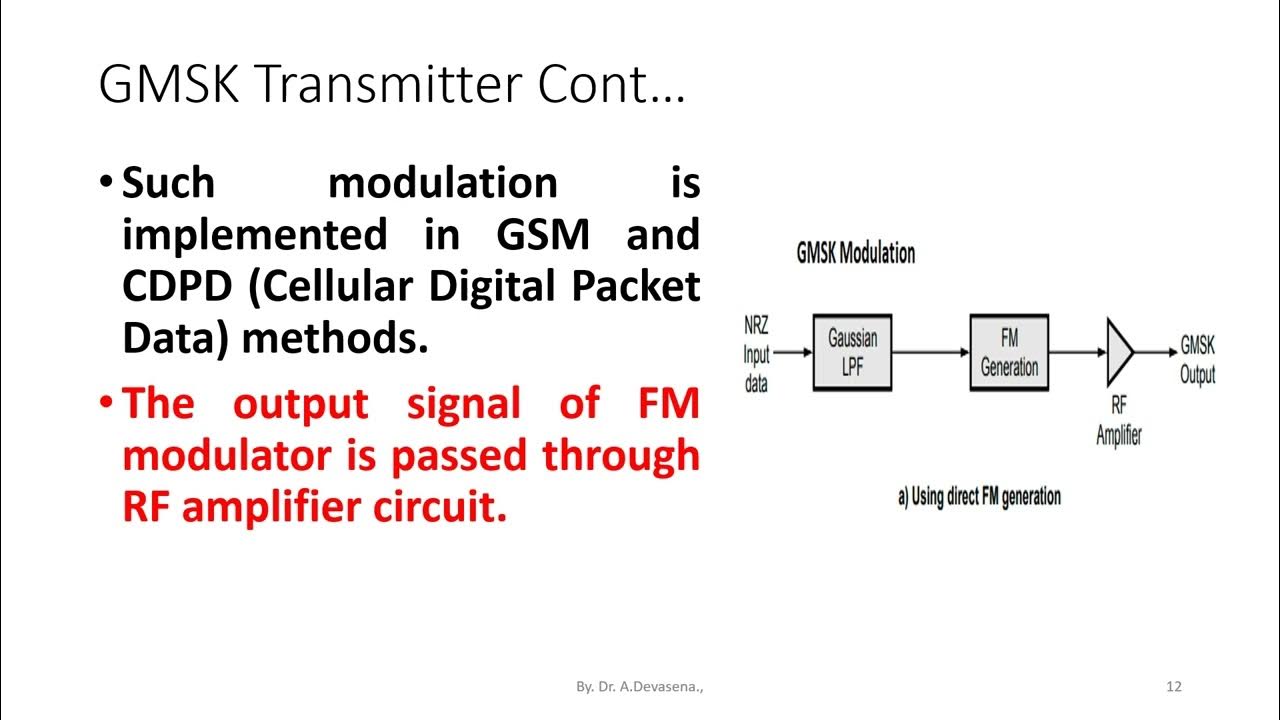 GMSK Transmitter Cont…

• Such modulation is implemented in GSM and CDPD (Cellular Digital Packet Data) methods.

• The output signal of FM modulator is passed through RF amplifier circuit.

GMSK Modulation

NRZ Input data

Gaussian LPF

FM Generation

RF Amplifier

GMSK Output

a) Using direct FM generation

By. Dr. A.Devasena.,

12